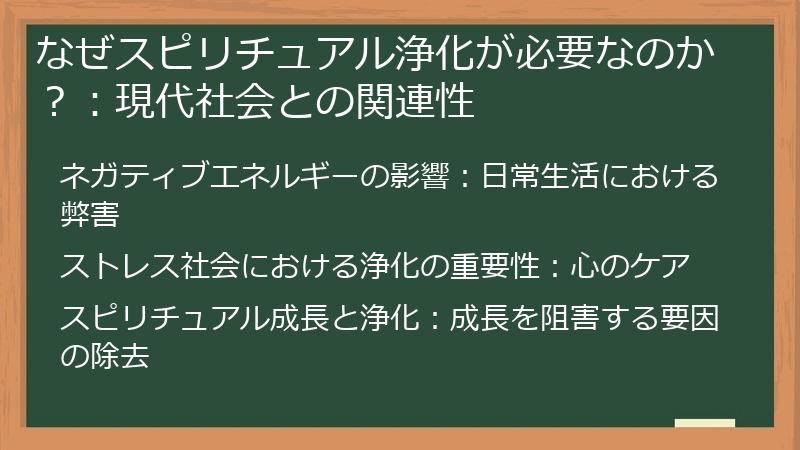 なぜスピリチュアル浄化が必要なのか？：現代社会との関連性

ネガティブエネルギーの影響：日常生活における弊害

ストレス社会における浄化の重要性：心のケア

スピリチュアル成長と浄化：成長を阻害する要因の除去